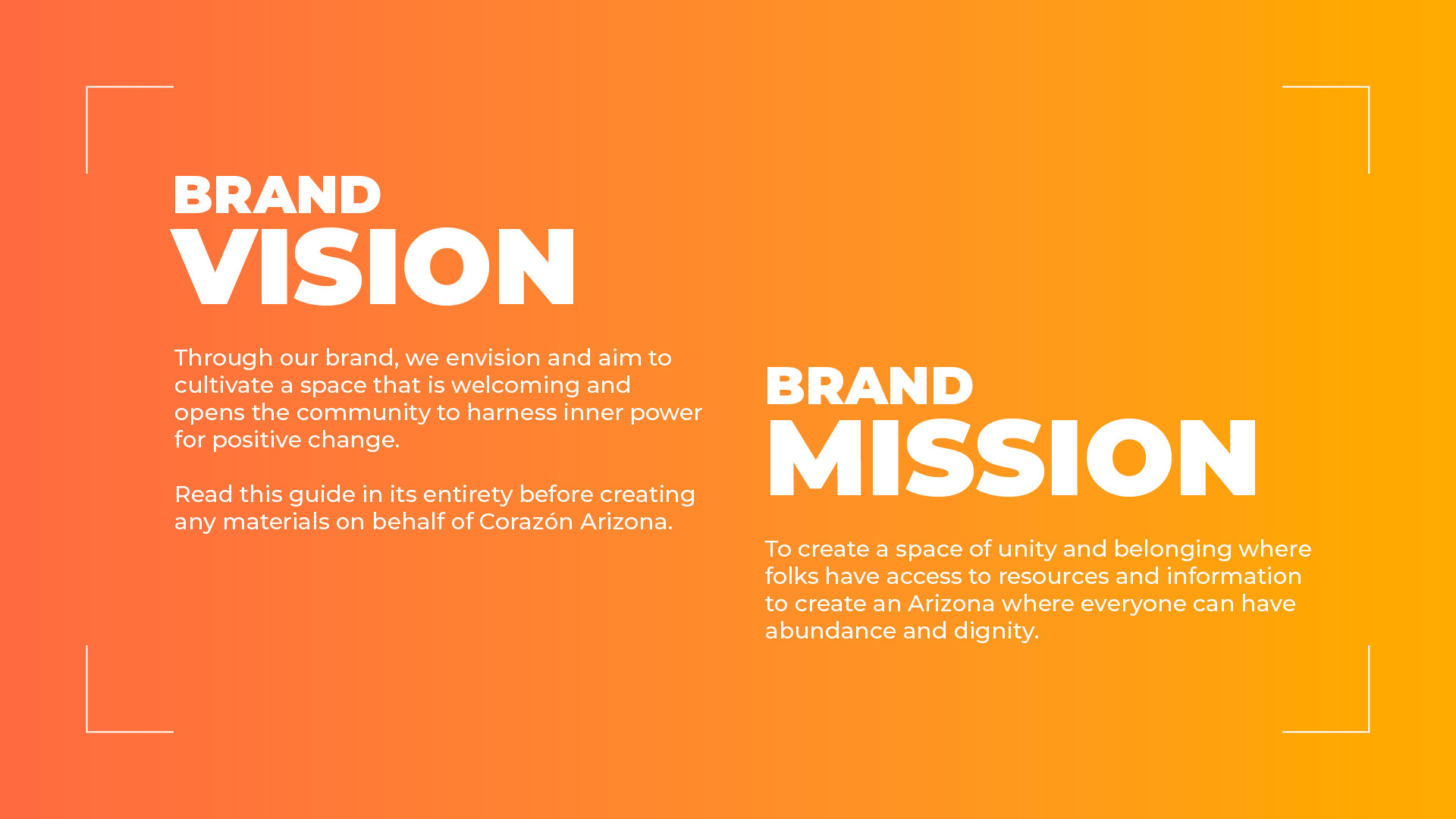 BRAND
VISION

Through our brand, we envision and aim to cultivate a space that is welcoming and opens the community to harness inner power for positive change.

Read this guide in its entirety before creating any materials on behalf of Corazón Arizona.

BRAND
MISSION

To create a space of unity and belonging where folks have access to resources and information to create an Arizona where everyone can have abundance and dignity.